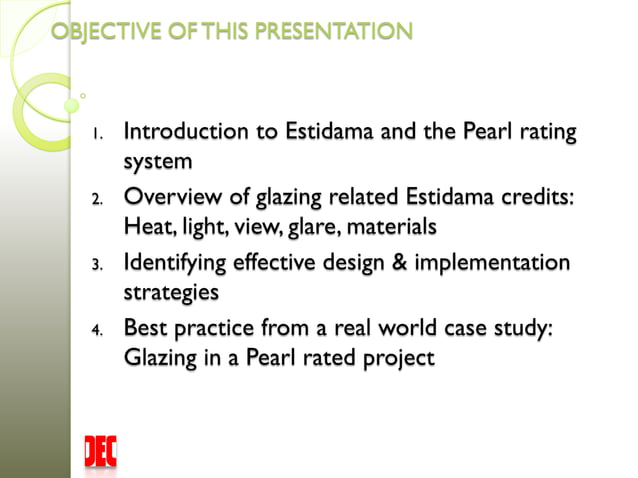 OBJECTIVE OF THIS PRESENTATION

1. Introduction to Estidama and the Pearl rating system
2. Overview of glazing related Estidama credits: Heat, light, view, glare, materials
3. Identifying effective design & implementation strategies
4. Best practice from a real world case study: Glazing in a Pearl rated project

DEC